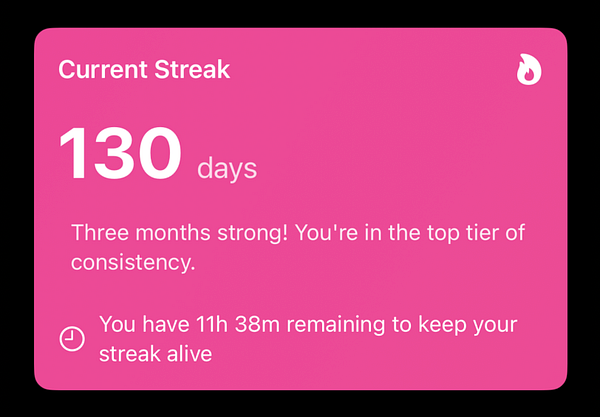 Current Streak

130 days

Three months strong! You're in the top tier of consistency.

You have 11h 38m remaining to keep your streak alive